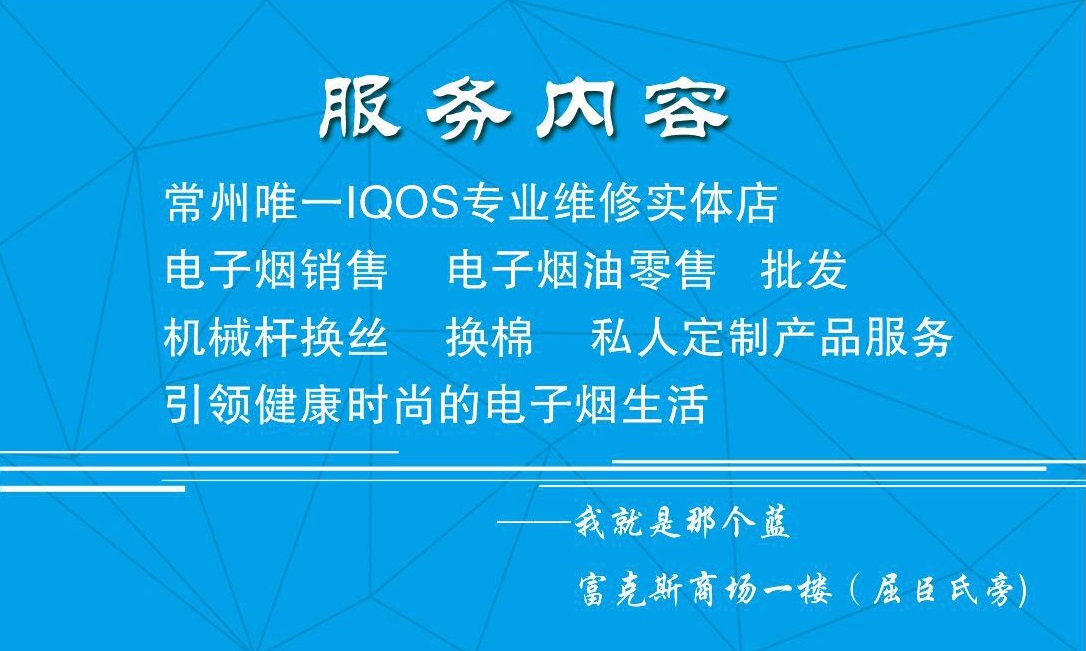 服务内容

常州唯一IQOS专业维修实体店

电子烟销售　电子烟油零售　批发

机械杆换丝　换棉　私人定制产品服务

引领健康时尚的电子烟生活

——我就是那个蓝

富克斯商场一楼（屈臣氏旁）